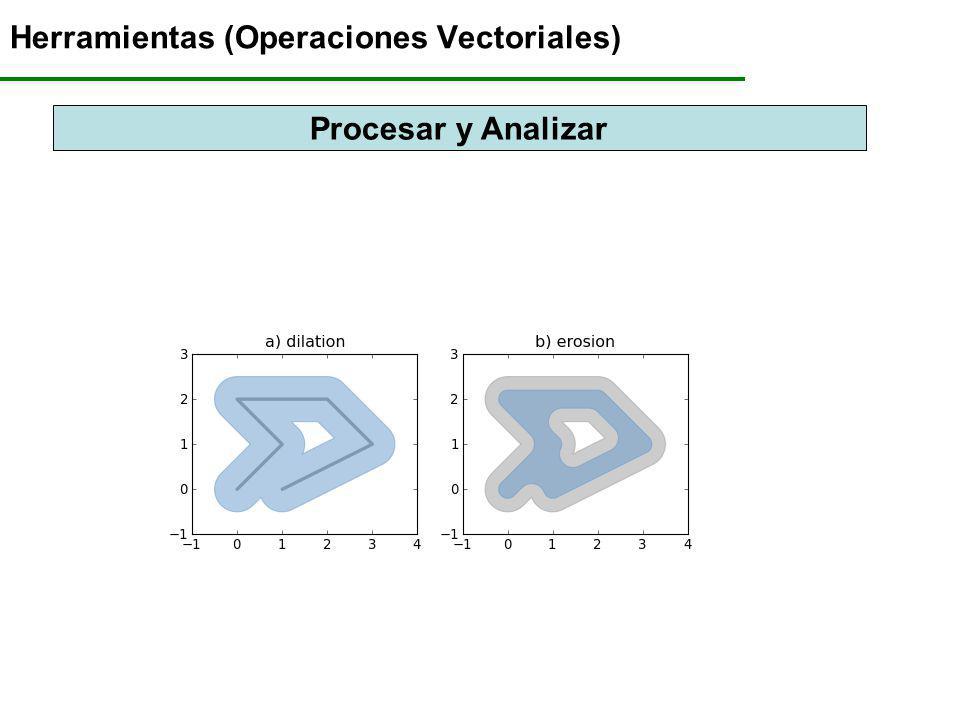 Herramientas (Operaciones Vectoriales)

Procesar y Analizar

a) dilation

3
2
1
0
−1
−1 0 1 2 3 4

b) erosion

3
2
1
0
−1
−1 0 1 2 3 4